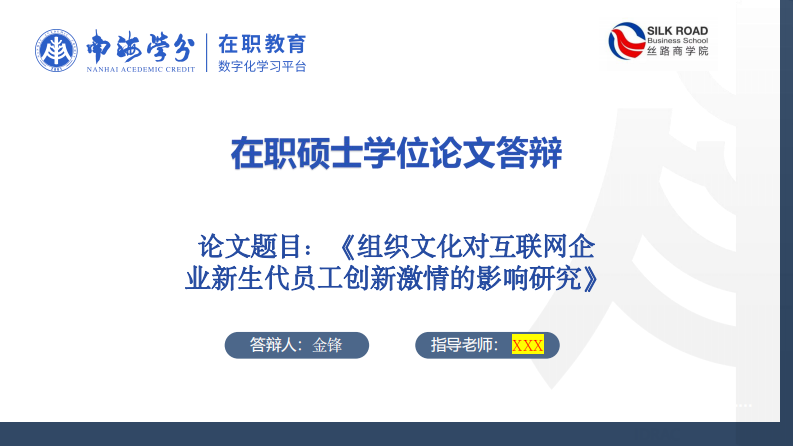 南海学分
NANHAI ACEDEMIC CREDIT
在职教育
数字化学习平台

SILK ROAD
Business School
丝路商学院

在职硕士学位论文答辩

论文题目：《组织文化对互联网企业新生代员工创新激情的影响研究》

答辩人：金锋

指导老师：XXX